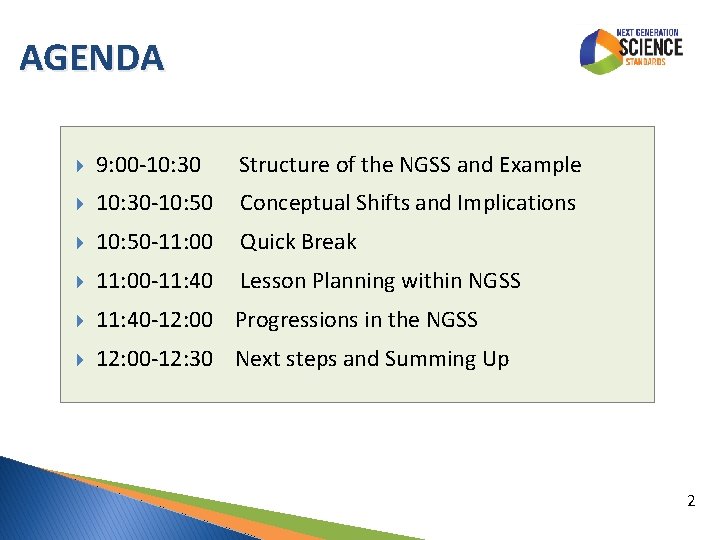 AGENDA

NEXT GENERATION SCIENCE STANDARDS

9:00-10:30 Structure of the NGSS and Example
10:30-10:50 Conceptual Shifts and Implications
10:50-11:00 Quick Break
11:00-11:40 Lesson Planning within NGSS
11:40-12:00 Progressions in the NGSS
12:00-12:30 Next steps and Summing Up

2